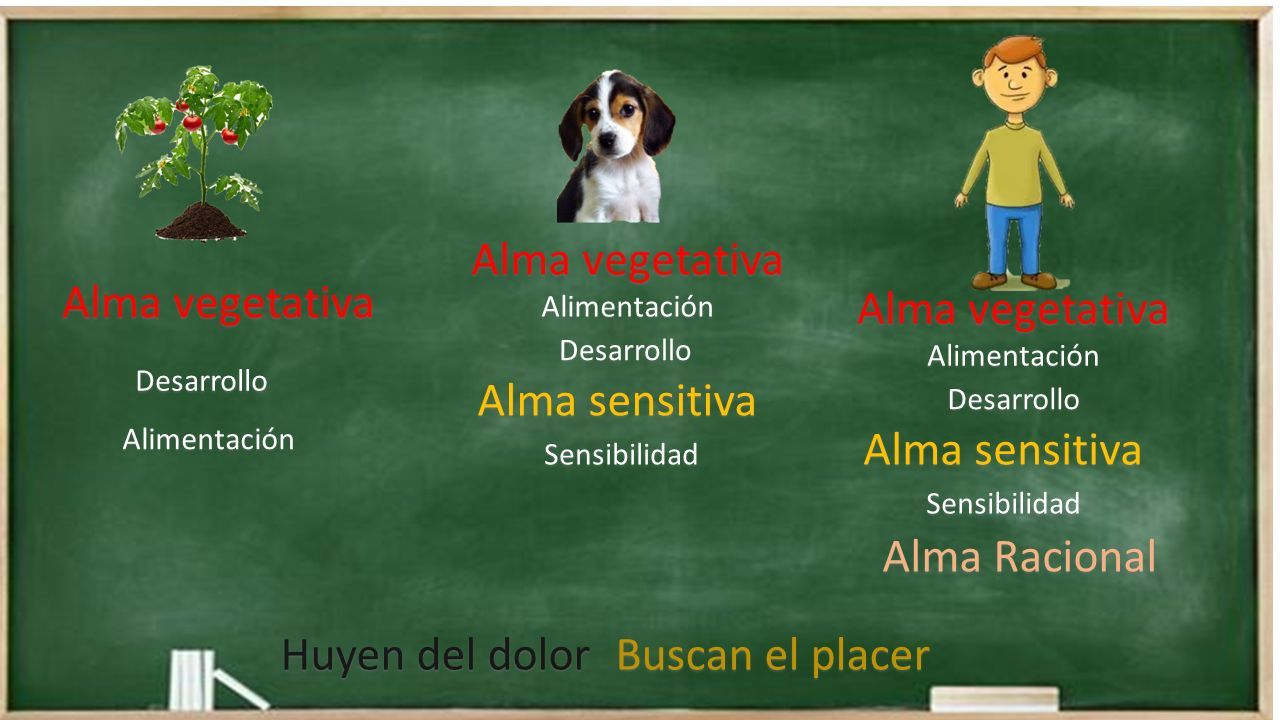 Alma vegetativa

Desarrollo

Alimentación

Alma vegetativa

Alimentación

Desarrollo

Alma sensitiva

Sensibilidad

Alma vegetativa

Alimentación

Desarrollo

Alma sensitiva

Sensibilidad

Alma Racional

Huyen del dolor Buscan el placer